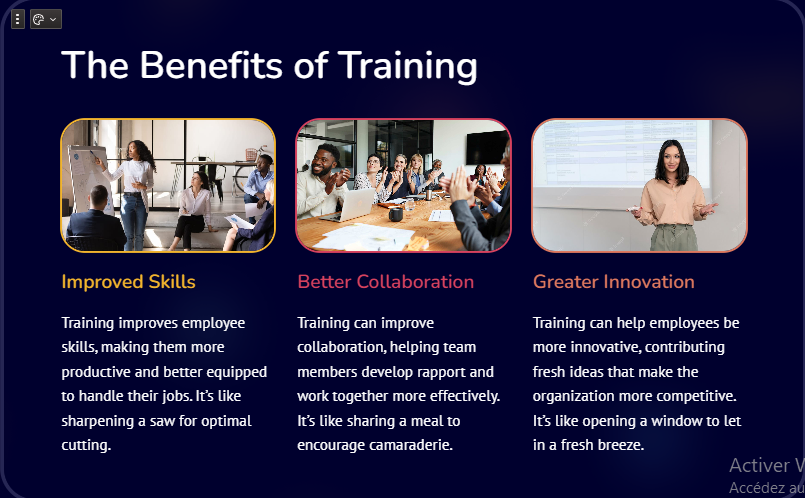 The Benefits of Training

Improved Skills

Training improves employee skills, making them more productive and better equipped to handle their jobs. It's like sharpening a saw for optimal cutting.

Better Collaboration

Training can improve collaboration, helping team members develop rapport and work together more effectively. It's like sharing a meal to encourage camaraderie.

Greater Innovation

Training can help employees be more innovative, contributing fresh ideas that make the organization more competitive. It's like opening a window to let in a fresh breeze.

Activer W
Accédez au